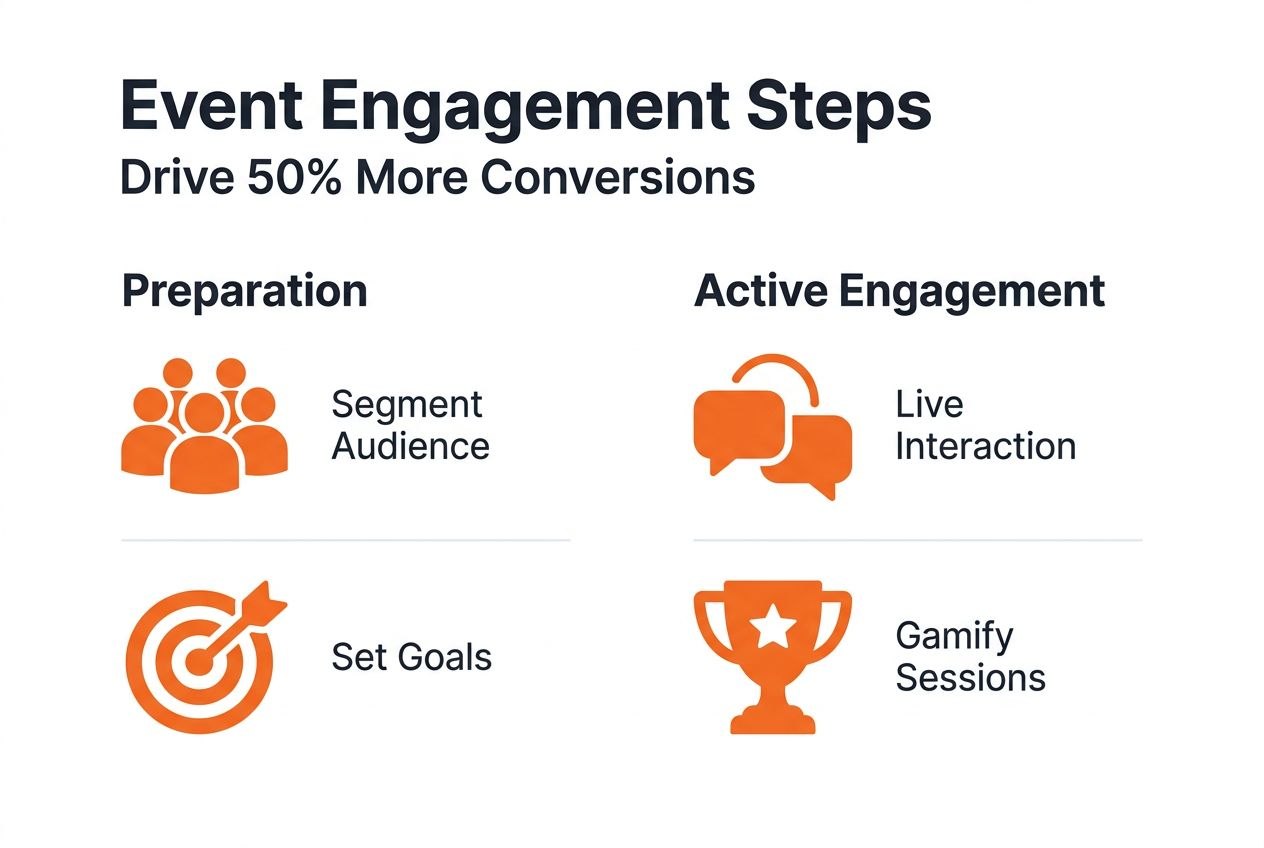 Event Engagement Steps
Drive 50% More Conversions

Preparation

Segment Audience

Set Goals

Active Engagement

Live Interaction

Gamify Sessions